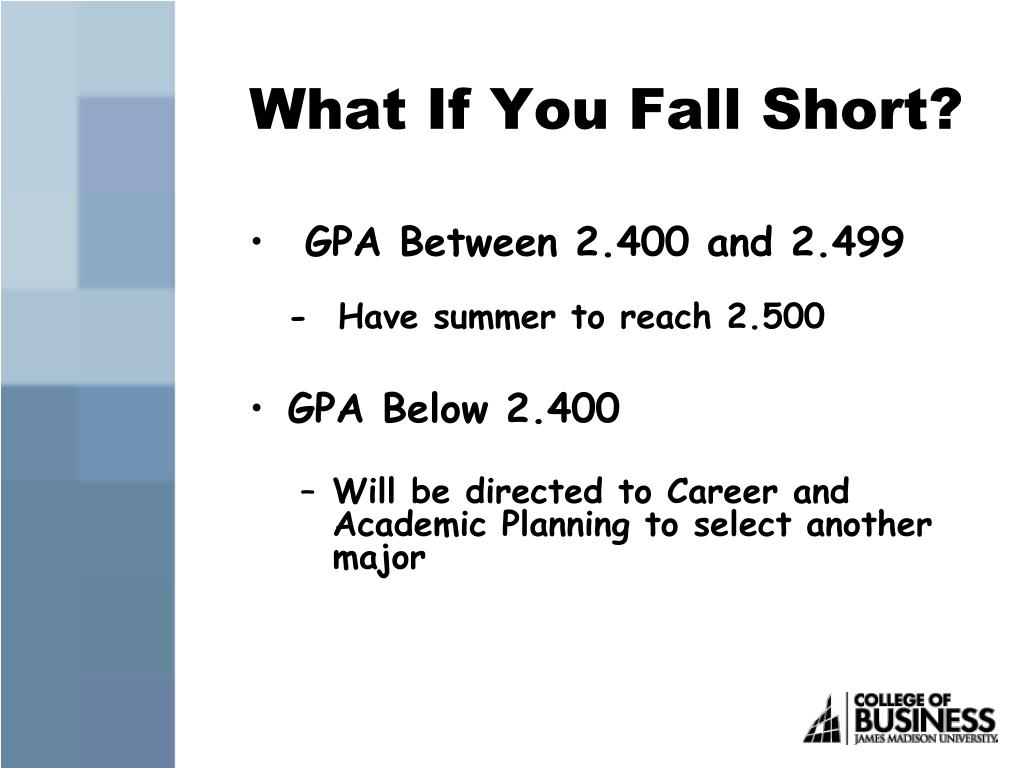 What If You Fall Short?

• GPA Between 2.400 and 2.499

- Have summer to reach 2.500

• GPA Below 2.400

– Will be directed to Career and Academic Planning to select another major

COLLEGE OF BUSINESS
JAMES MADISON UNIVERSITY.